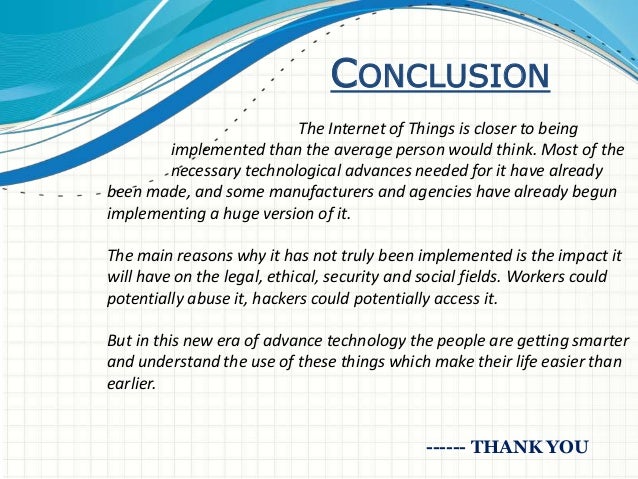 CONCLUSION

The Internet of Things is closer to being implemented than the average person would think. Most of the necessary technological advances needed for it have already been made, and some manufacturers and agencies have already begun implementing a huge version of it.

The main reasons why it has not truly been implemented is the impact it will have on the legal, ethical, security and social fields. Workers could potentially abuse it, hackers could potentially access it.

But in this new era of advance technology the people are getting smarter and understand the use of these things which make their life easier than earlier.

------ THANK YOU